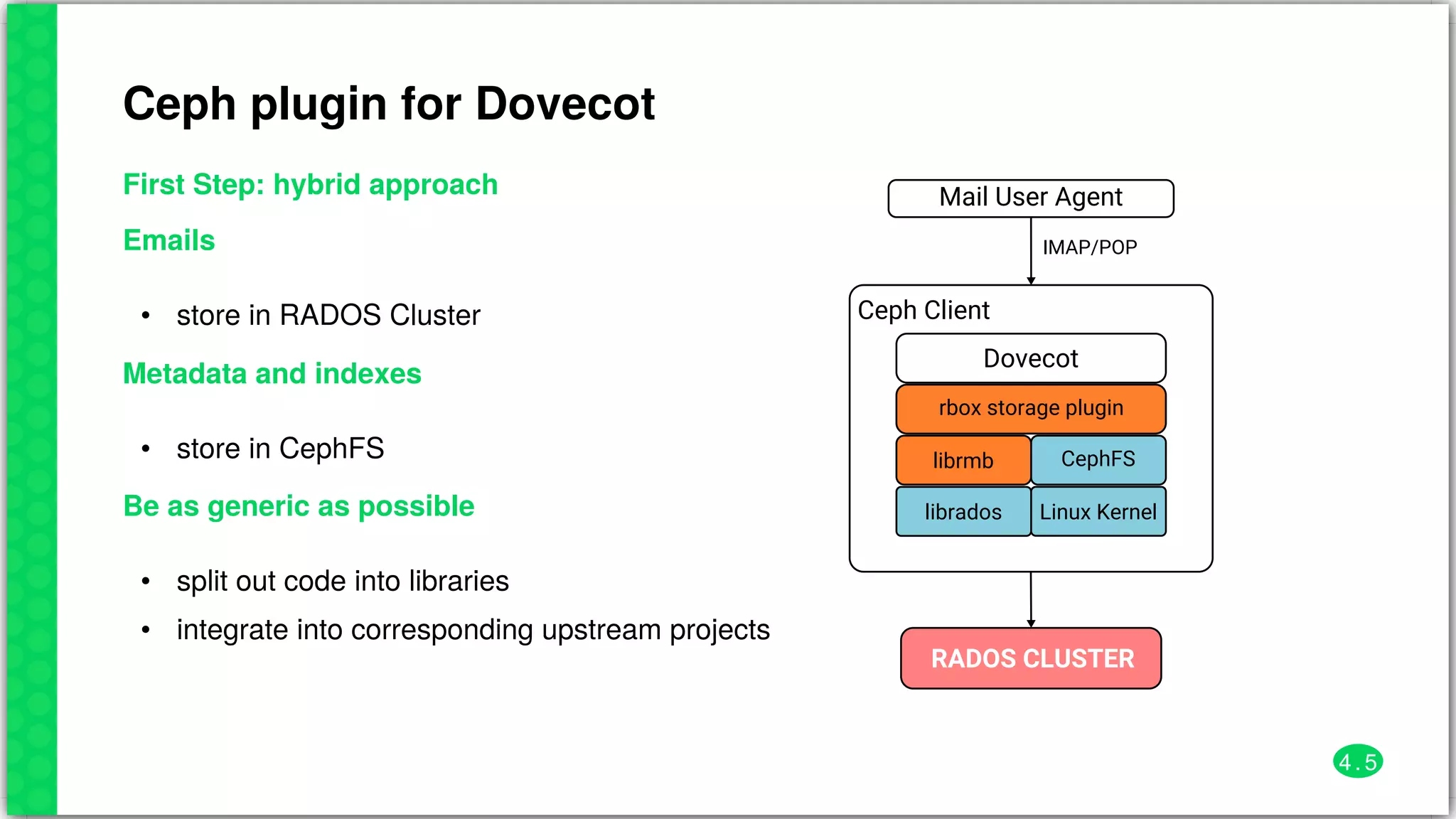 Ceph plugin for Dovecot

First Step: hybrid approach

Emails

• store in RADOS Cluster

Metadata and indexes

• store in CephFS

Be as generic as possible

• split out code into libraries
• integrate into corresponding upstream projects

Mail User Agent

IMAP/POP

Ceph Client

Dovecot

rbox storage plugin

librmb

CephFS

librados

Linux Kernel

RADOS CLUSTER

4.5